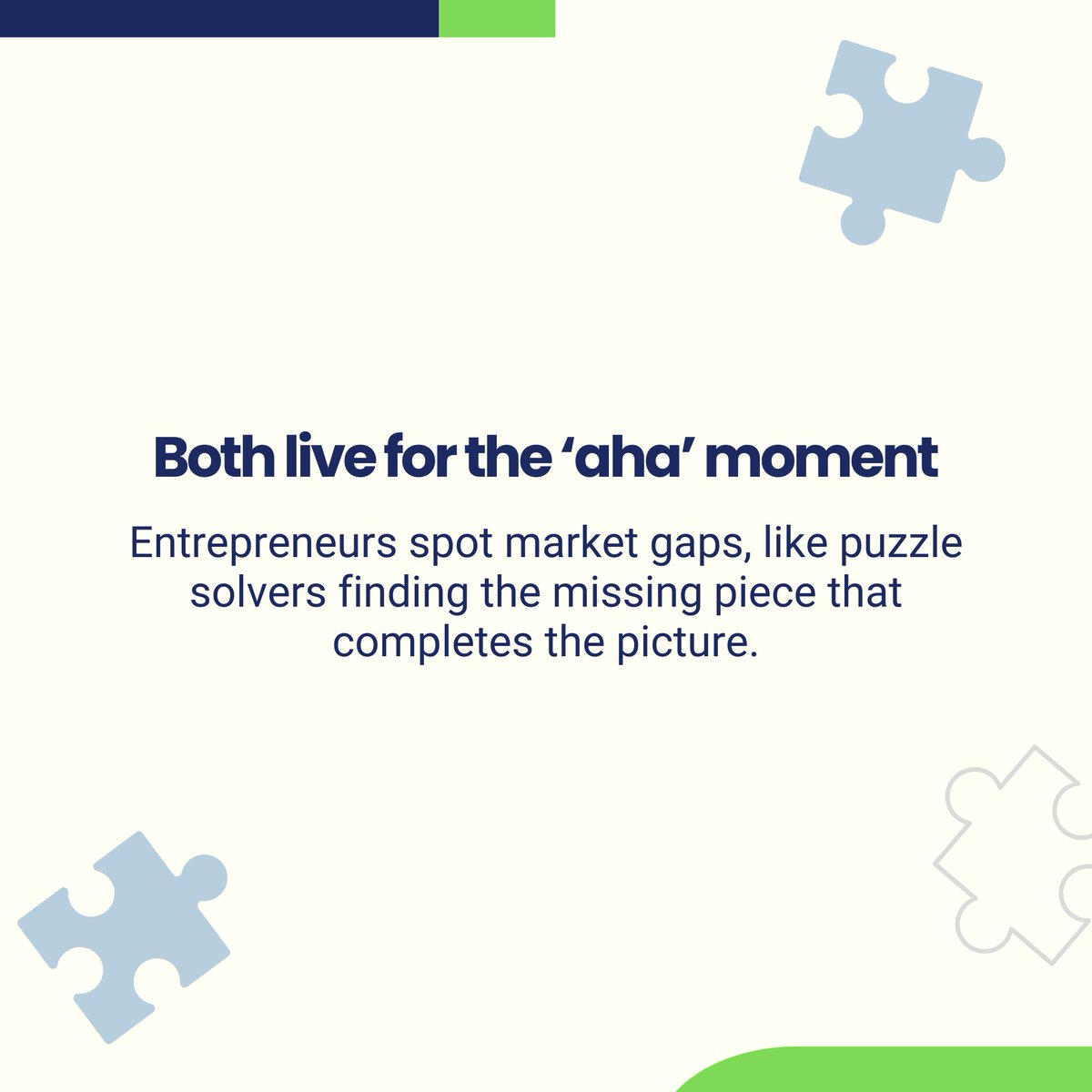 Both live for the ‘aha’ moment

Entrepreneurs spot market gaps, like puzzle solvers finding the missing piece that completes the picture.